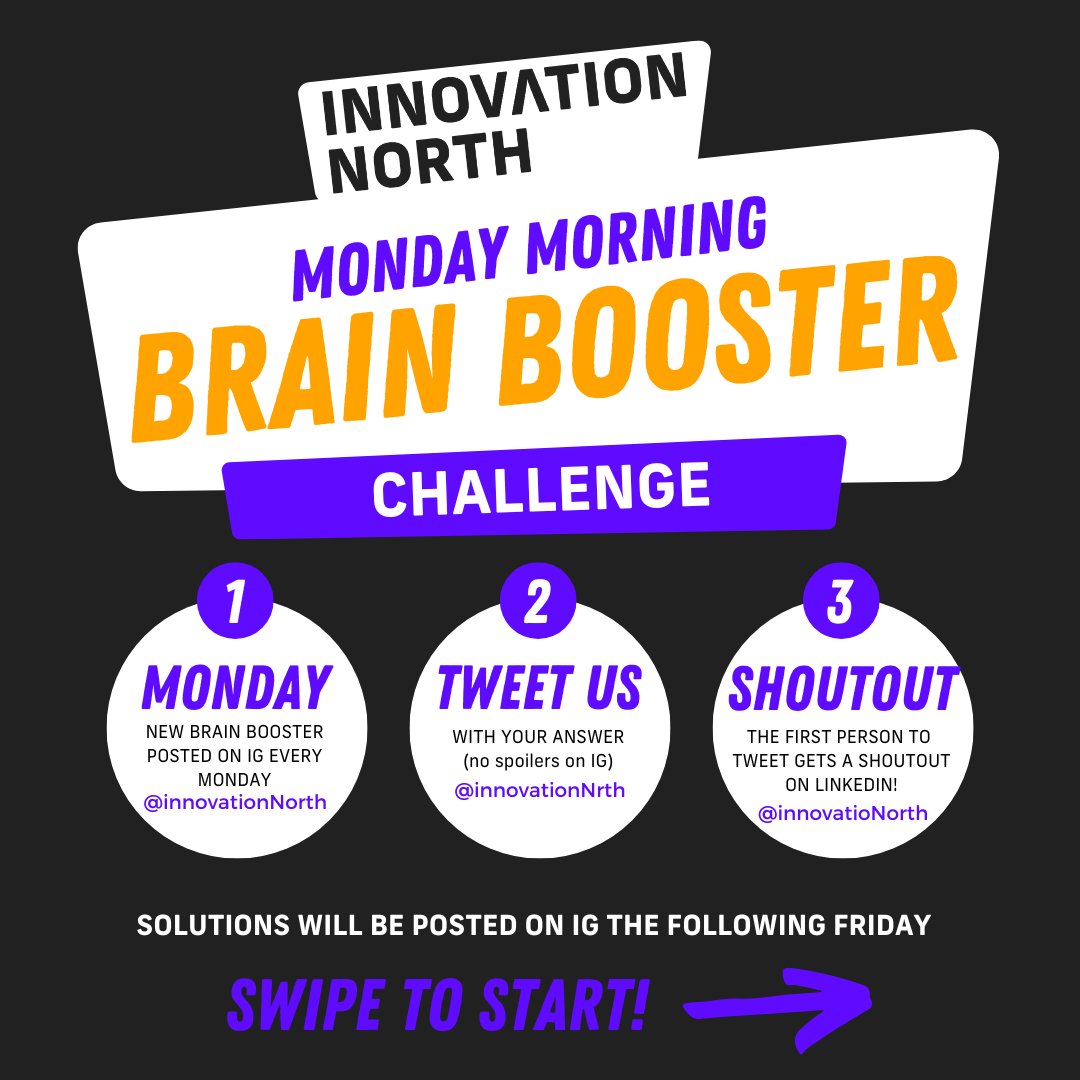 INNOVATION NORTH

MONDAY MORNING
BRAIN BOOSTER
CHALLENGE

1
MONDAY
NEW BRAIN BOOSTER POSTED ON IG EVERY MONDAY
@innovationNorth

2
TWEET US
WITH YOUR ANSWER (no spoilers on IG)
@innovationNrth

3
SHOUTOUT
THE FIRST PERSON TO TWEET GETS A SHOUTOUT ON LINKEDIN!
@innovatioNorth

SOLUTIONS WILL BE POSTED ON IG THE FOLLOWING FRIDAY

SWIPE TO START!